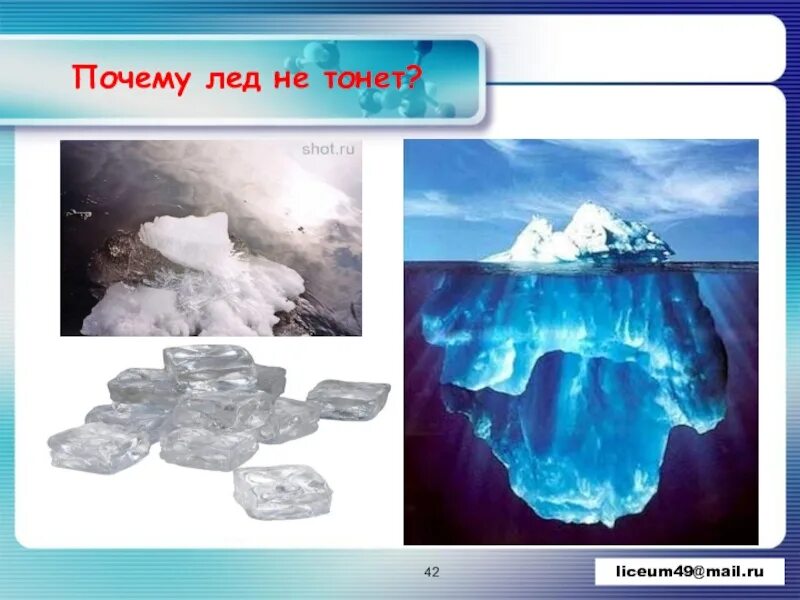 Почему лед не тонет?

shot.ru

42

liceum49@mail.ru